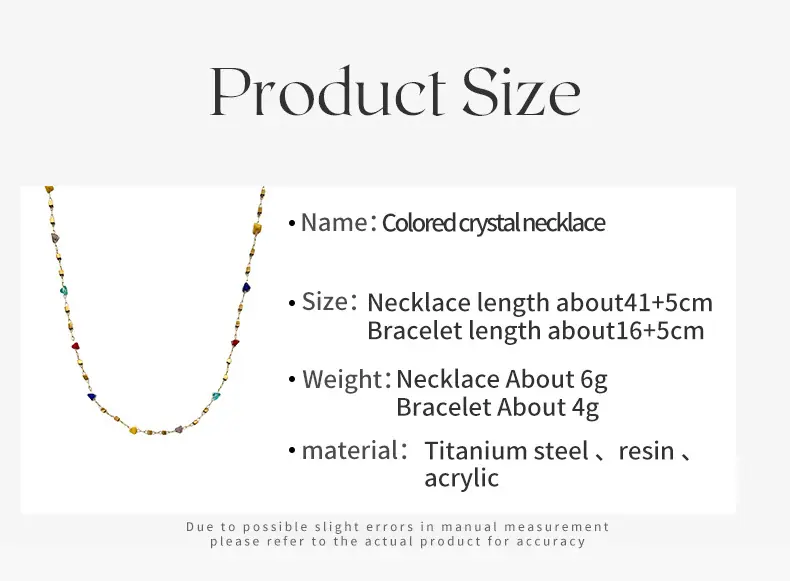 Product Size

• Name：Colored crystal necklace

• Size：Necklace length about41+5cm
Bracelet length about16+5cm

• Weight：Necklace About 6g
Bracelet About 4g

• material：Titanium steel 、resin 、acrylic

Due to possible slight errors in manual measurement
please refer to the actual product for accuracy